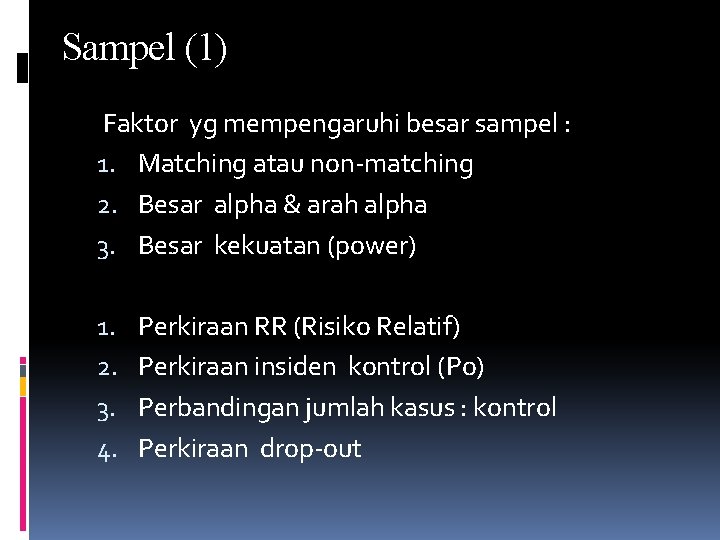 Sampel (1)

Faktor yg mempengaruhi besar sampel :
1. Matching atau non-matching
2. Besar alpha & arah alpha
3. Besar kekuatan (power)

1. Perkiraan RR (Risiko Relatif)
2. Perkiraan insiden kontrol (Po)
3. Perbandingan jumlah kasus : kontrol
4. Perkiraan drop-out